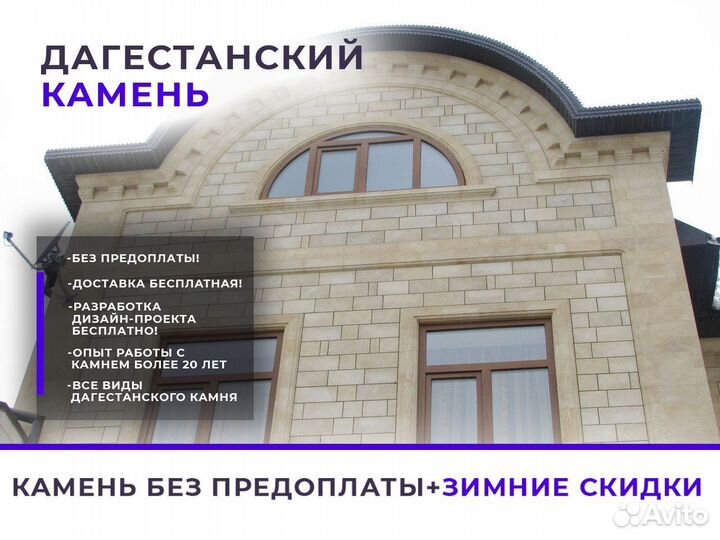 ДАГЕСТАНСКИЙ
КАМЕНЬ

-БЕЗ ПРЕДОПЛАТЫ!

-ДОСТАВКА БЕСПЛАТНАЯ!

-РАЗРАБОТКА ДИЗАЙН-ПРОЕКТА БЕСПЛАТНО!

-ОПЫТ РАБОТЫ С КАМНЕМ БОЛЕЕ 20 ЛЕТ

-ВСЕ ВИДЫ ДАГЕСТАНСКОГО КАМНЯ

КАМЕНЬ БЕЗ ПРЕДОПЛАТЫ+ЗИМНИЕ СКИДКИ

Avito